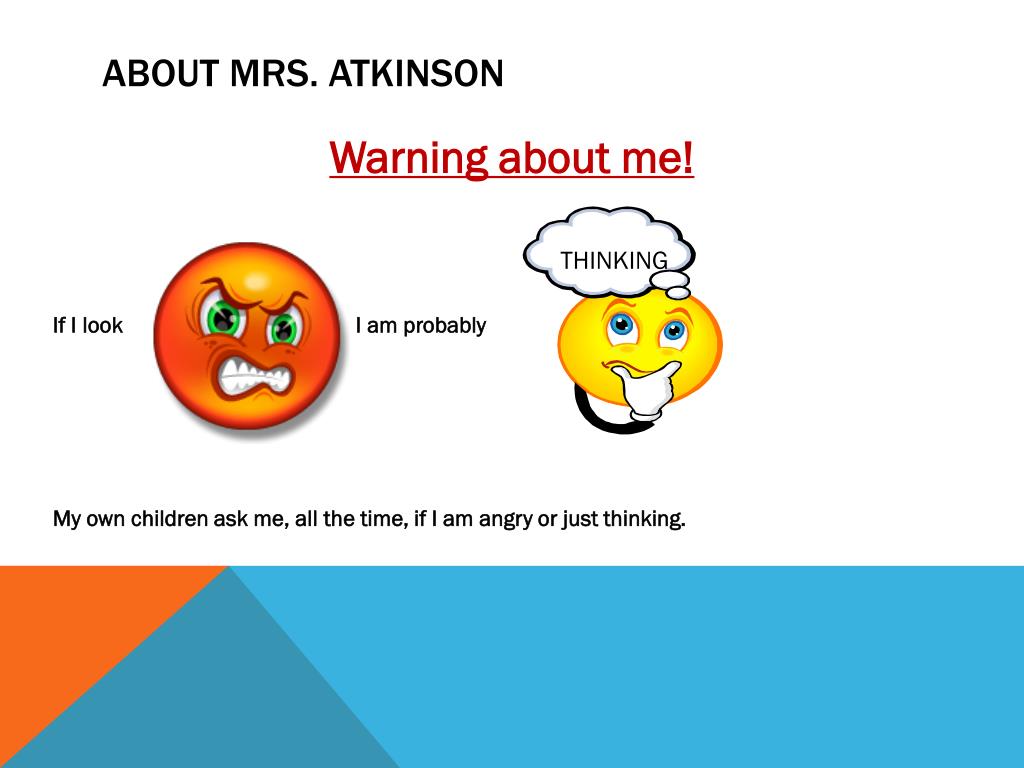 ABOUT MRS. ATKINSON

Warning about me!

THINKING

If I look

I am probably

My own children ask me, all the time, if I am angry or just thinking.